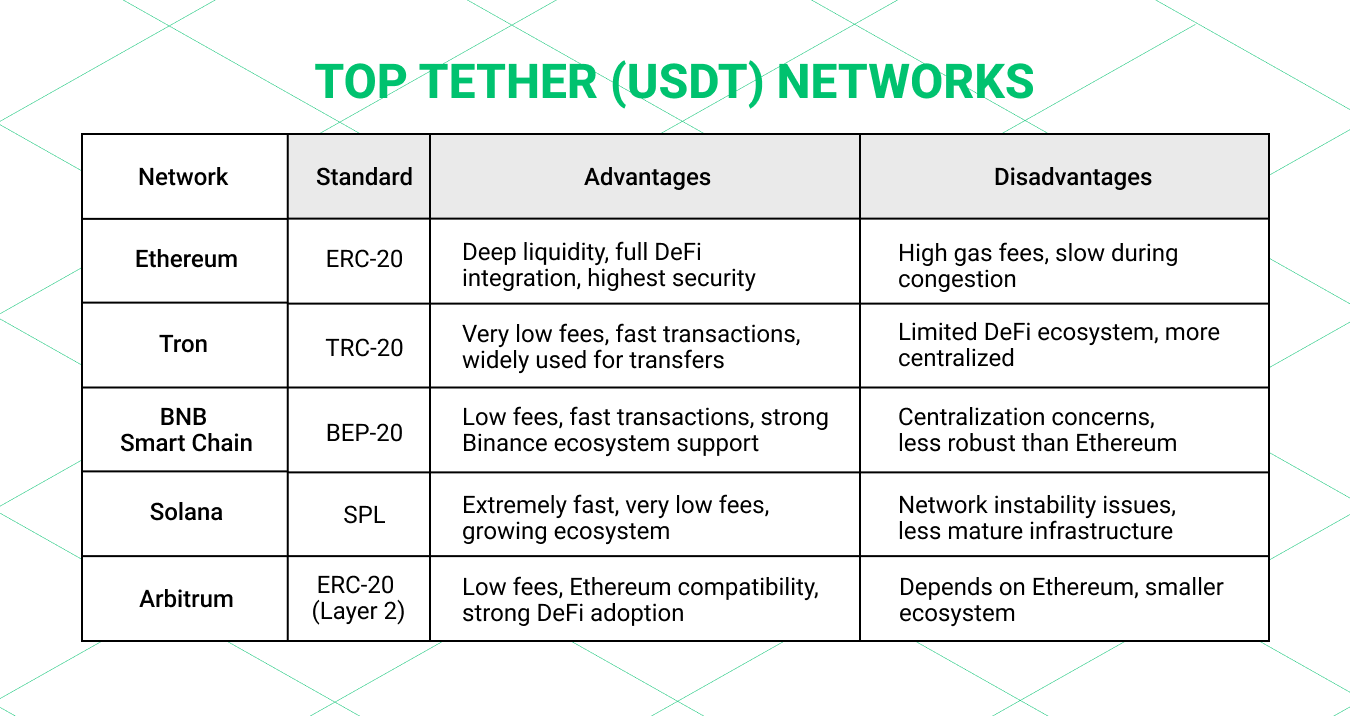 TOP TETHER (USDT) NETWORKS

| Network | Standard | Advantages | Disadvantages |
|---|---|---|---|
| Ethereum | ERC-20 | Deep liquidity, full DeFi integration, highest security | High gas fees, slow during congestion |
| Tron | TRC-20 | Very low fees, fast transactions, widely used for transfers | Limited DeFi ecosystem, more centralized |
| BNB Smart Chain | BEP-20 | Low fees, fast transactions, strong Binance ecosystem support | Centralization concerns, less robust than Ethereum |
| Solana | SPL | Extremely fast, very low fees, growing ecosystem | Network instability issues, less mature infrastructure |
| Arbitrum | ERC-20 (Layer 2) | Low fees, Ethereum compatibility, strong DeFi adoption | Depends on Ethereum, smaller ecosystem |